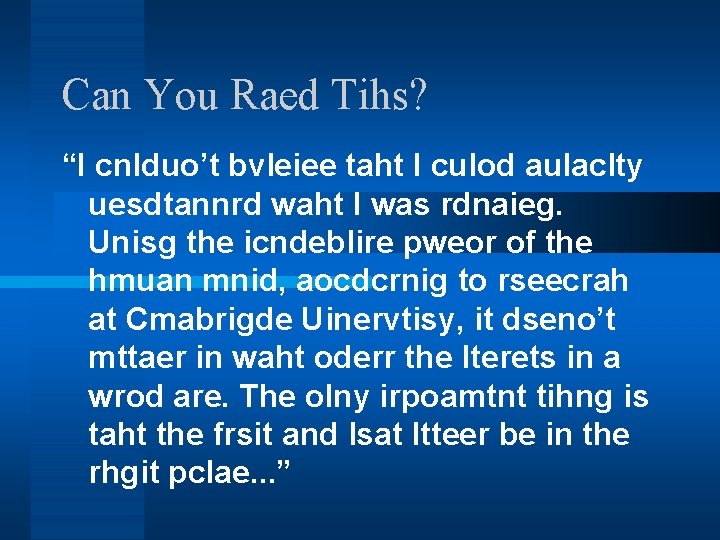 Can You Raed Tihs?

“I cnlduo’t bvleiee taht I culod aulaclty uesdtannrd waht I was rdnaieg. Unisg the icndeblire pweor of the hmuan mnid, aocdcrnig to rseecrah at Cmabrigde Uinervtisy, it dseno’t mttaer in waht oderr the lterets in a wrod are. The olny irpoamtnt tihng is taht the frsit and lsat ltteer be in the rhgit pclae...”